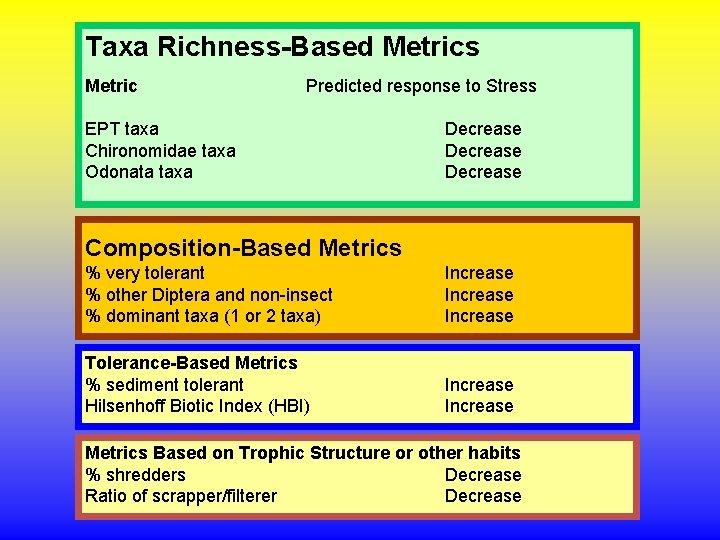 Taxa Richness-Based Metrics

| Metric | Predicted response to Stress |
|---|---|
| EPT taxa | Decrease |
| Chironomidae taxa | Decrease |
| Odonata taxa | Decrease |

Composition-Based Metrics

| | |
|---|---|
| % very tolerant | Increase |
| % other Diptera and non-insect | Increase |
| % dominant taxa (1 or 2 taxa) | Increase |

Tolerance-Based Metrics

| | |
|---|---|
| % sediment tolerant | Increase |
| Hilsenhoff Biotic Index (HBI) | Increase |

Metrics Based on Trophic Structure or other habits

| | |
|---|---|
| % shredders | Decrease |
| Ratio of scrapper/filterer | Decrease |